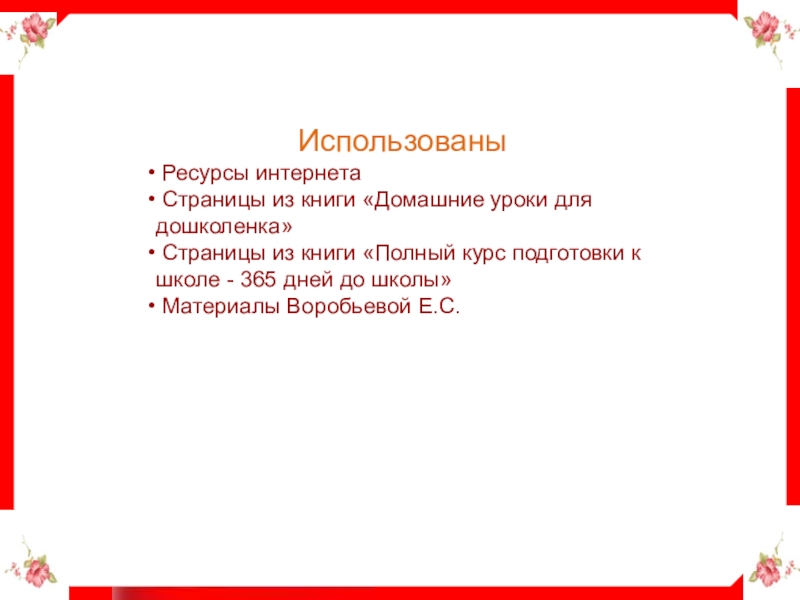 Использованы

• Ресурсы интернета
• Страницы из книги «Домашние уроки для дошколенка»
• Страницы из книги «Полный курс подготовки к школе - 365 дней до школы»
• Материалы Воробьевой Е.С.